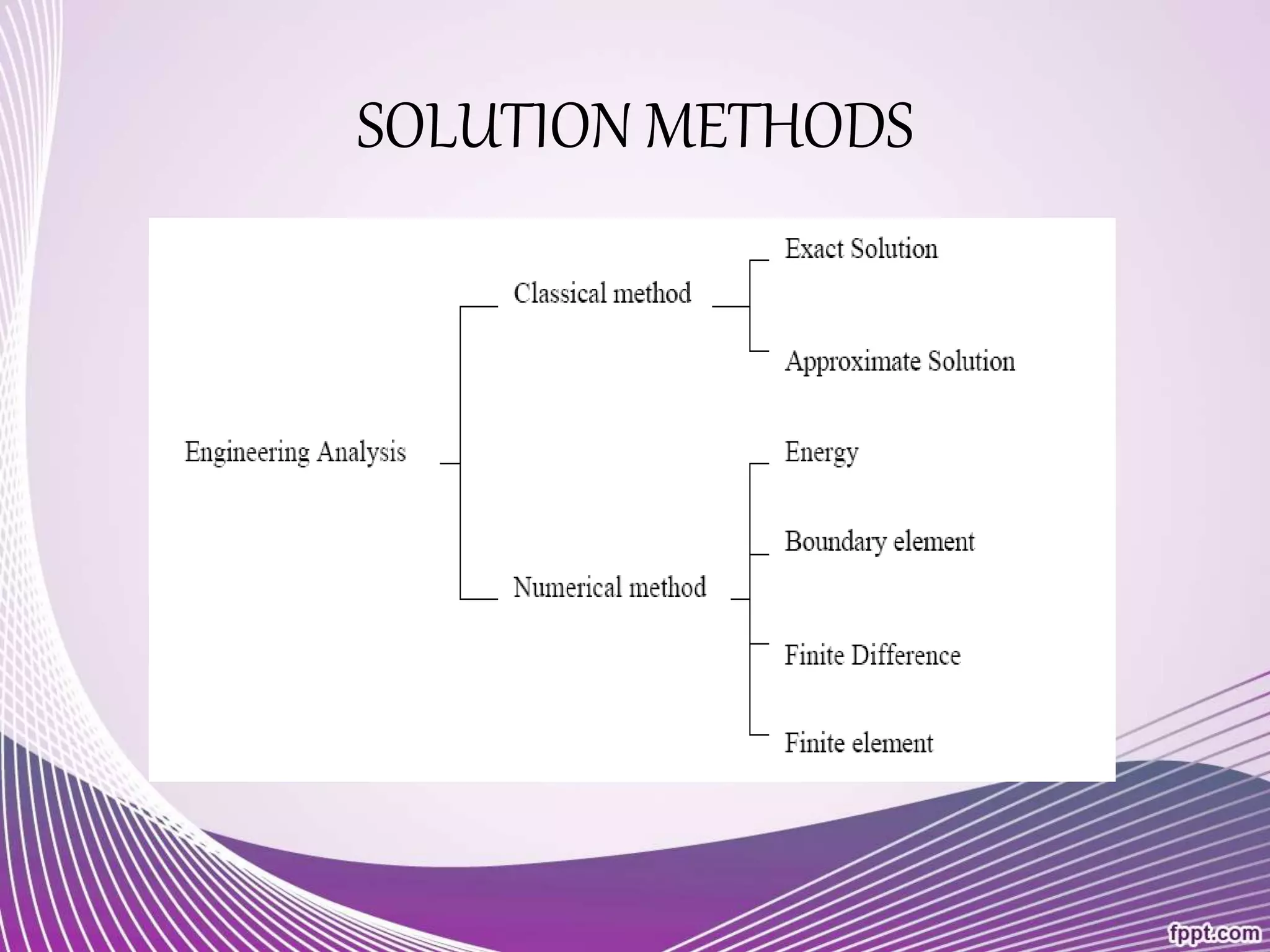 SOLUTION METHODS

Engineering Analysis

Classical method

Exact Solution

Approximate Solution

Numerical method

Energy

Boundary element

Finite Difference

Finite element

fppt.com